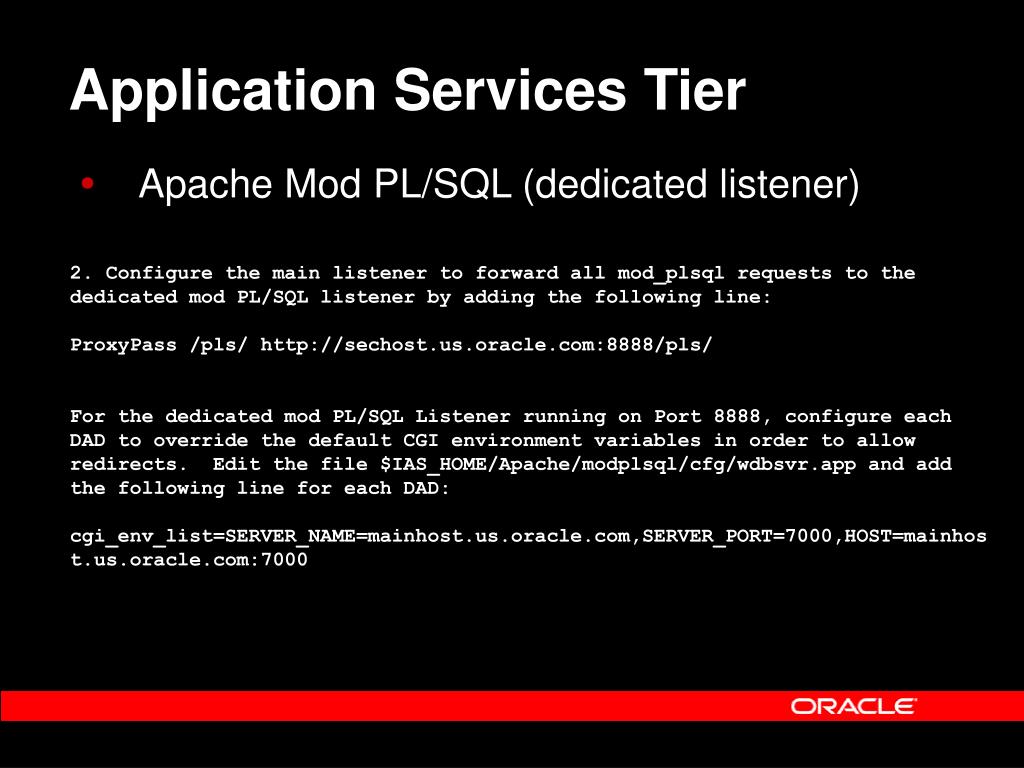 Application Services Tier

• Apache Mod PL/SQL (dedicated listener)

2. Configure the main listener to forward all mod_plsql requests to the dedicated mod PL/SQL listener by adding the following line:

ProxyPass /pls/ http://sechost.us.oracle.com:8888/pls/

For the dedicated mod PL/SQL Listener running on Port 8888, configure each DAD to override the default CGI environment variables in order to allow redirects. Edit the file $IAS_HOME/Apache/modplsql/cfg/wdbsvr.app and add the following line for each DAD:

cgi_env_list=SERVER_NAME=mainhost.us.oracle.com,SERVER_PORT=7000,HOST=mainhost.us.oracle.com:7000

ORACLE